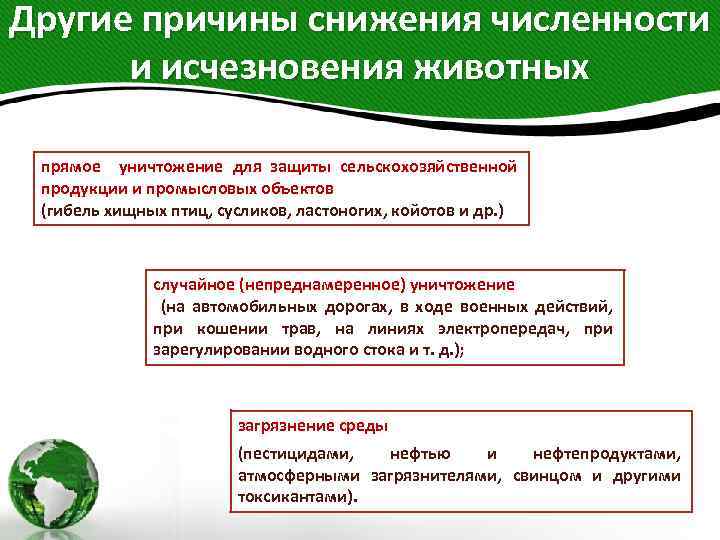 Другие причины снижения численности и исчезновения животных

прямое уничтожение для защиты сельскохозяйственной продукции и промысловых объектов
(гибель хищных птиц, сусликов, ластоногих, койотов и др.)

случайное (непреднамеренное) уничтожение
(на автомобильных дорогах, в ходе военных действий, при кошении трав, на линиях электропередач, при зарегулировании водного стока и т. д.);

загрязнение среды
(пестицидами, нефтью и нефтепродуктами, атмосферными загрязнителями, свинцом и другими токсикантами).